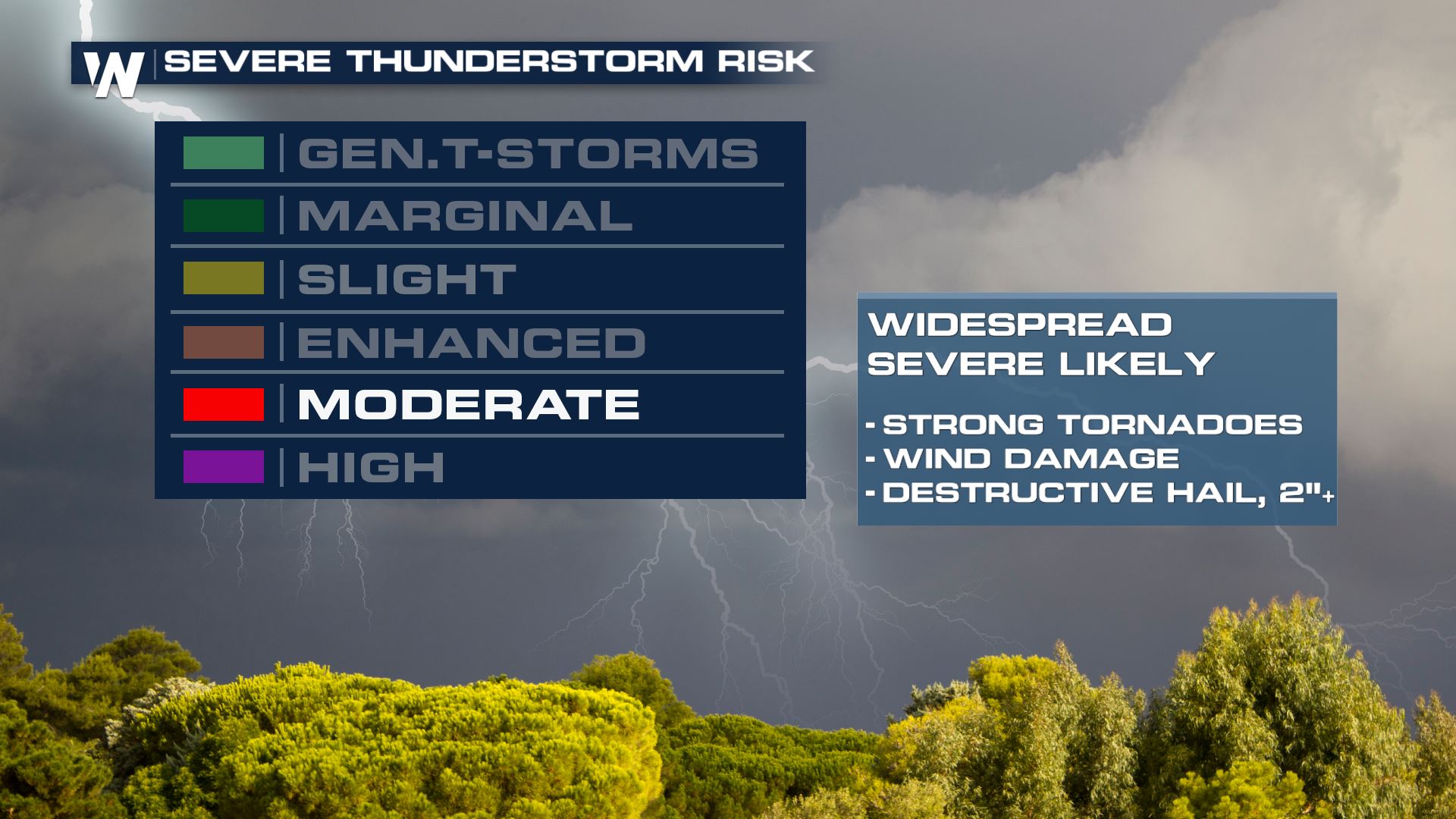 W SEVERE THUNDERSTORM RISK

GEN.T-STORMS
MARGINAL
SLIGHT
ENHANCED
MODERATE
HIGH

WIDESPREAD SEVERE LIKELY

- STRONG TORNADOES
- WIND DAMAGE
- DESTRUCTIVE HAIL, 2"+